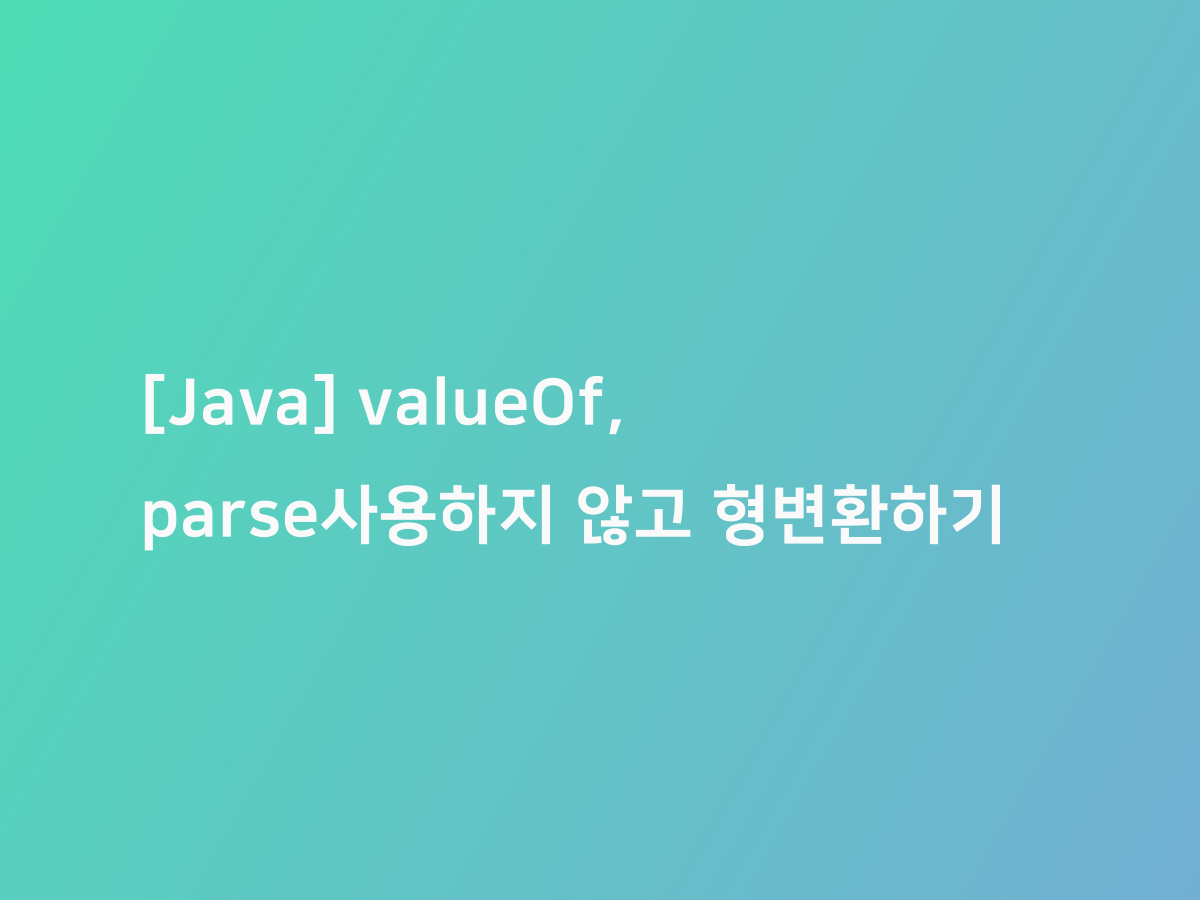 [Java] valueOf, parse사용하지 않고 형변환하기